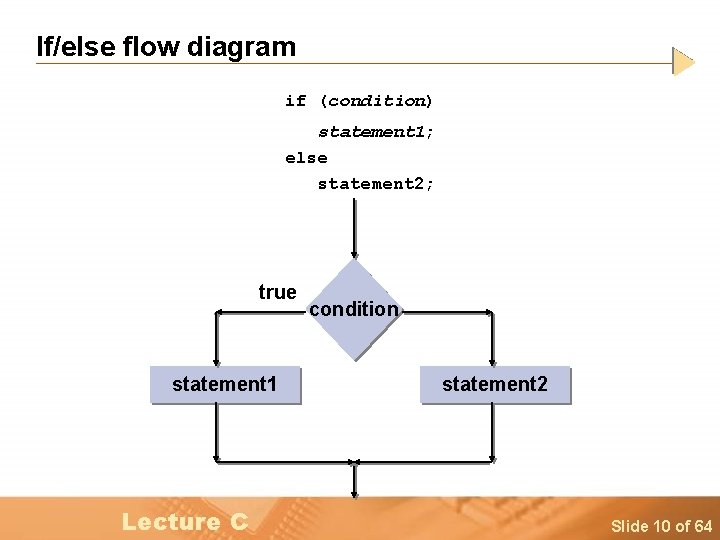 If/else flow diagram

if (condition)
statement1;
else
statement2;

true

condition

statement1

statement2

Lecture C

Slide 10 of 64